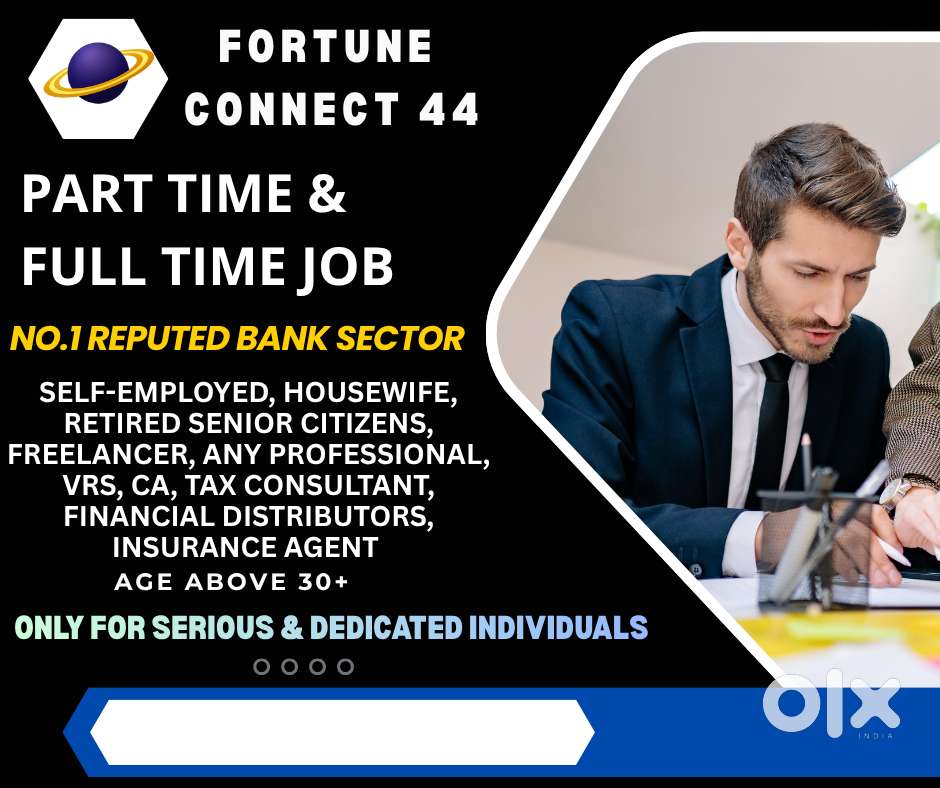 FORTUNE CONNECT 44

PART TIME & FULL TIME JOB

NO.1 REPUTED BANK SECTOR

SELF-EMPLOYED, HOUSEWIFE, RETIRED SENIOR CITIZENS, FREELANCER, ANY PROFESSIONAL, VRS, CA, TAX CONSULTANT, FINANCIAL DISTRIBUTORS, INSURANCE AGENT

AGE ABOVE 30+

ONLY FOR SERIOUS & DEDICATED INDIVIDUALS

olx INDIA